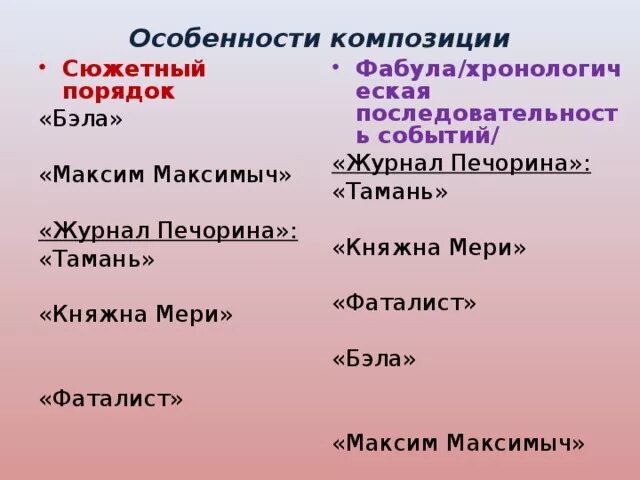 Особенности композиции

• Сюжетный порядок

«Бэла»

«Максим Максимыч»

«Журнал Печорина»:
«Тамань»

«Княжна Мери»

«Фаталист»

• Фабула/хронологическая последовательность событий/

«Журнал Печорина»:
«Тамань»

«Княжна Мери»

«Фаталист»

«Бэла»

«Максим Максимыч»